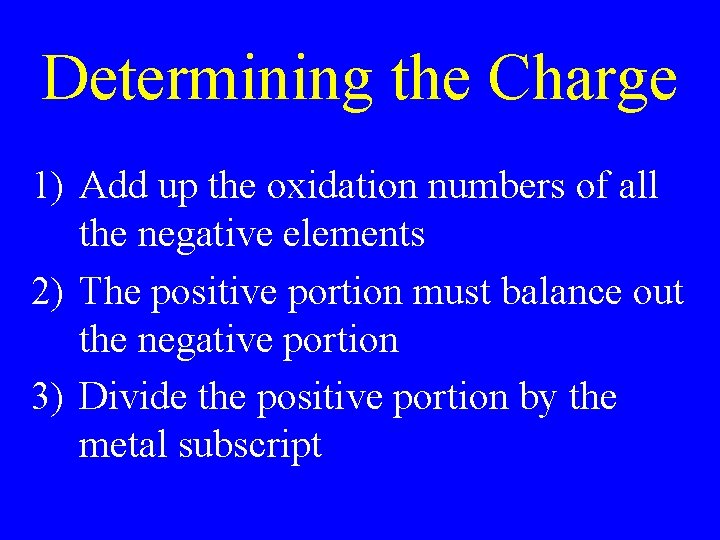 Determining the Charge

1) Add up the oxidation numbers of all the negative elements
2) The positive portion must balance out the negative portion
3) Divide the positive portion by the metal subscript